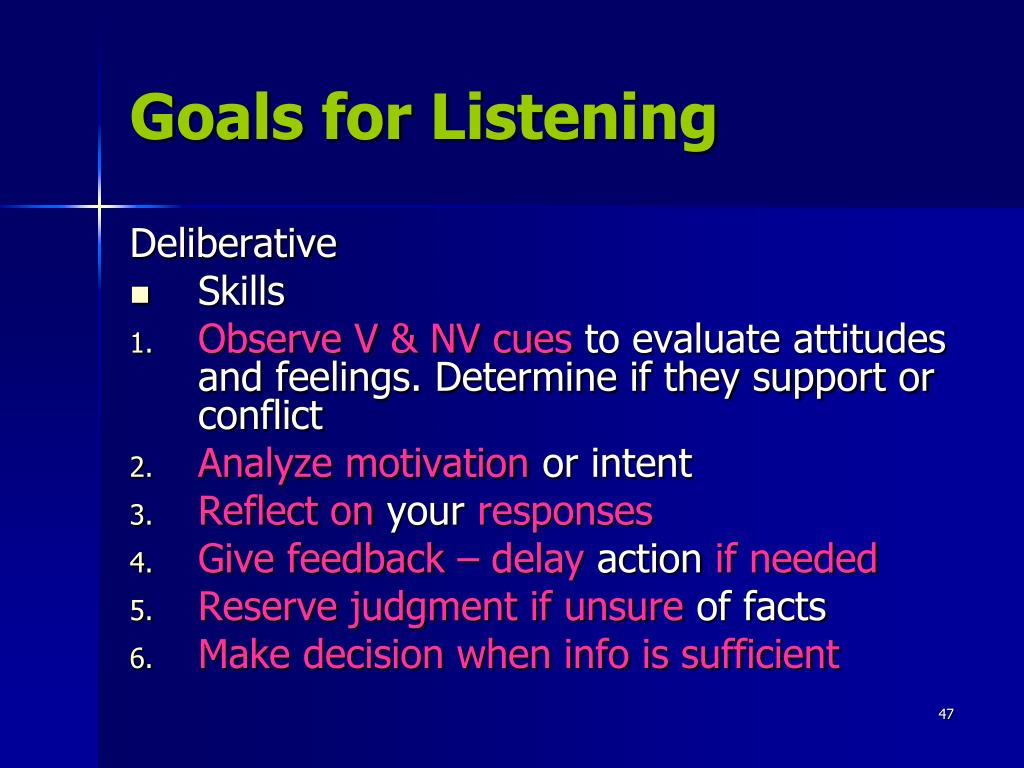 Goals for Listening

Deliberative

■ Skills

1. Observe V & NV cues to evaluate attitudes and feelings. Determine if they support or conflict
2. Analyze motivation or intent
3. Reflect on your responses
4. Give feedback – delay action if needed
5. Reserve judgment if unsure of facts
6. Make decision when info is sufficient

47